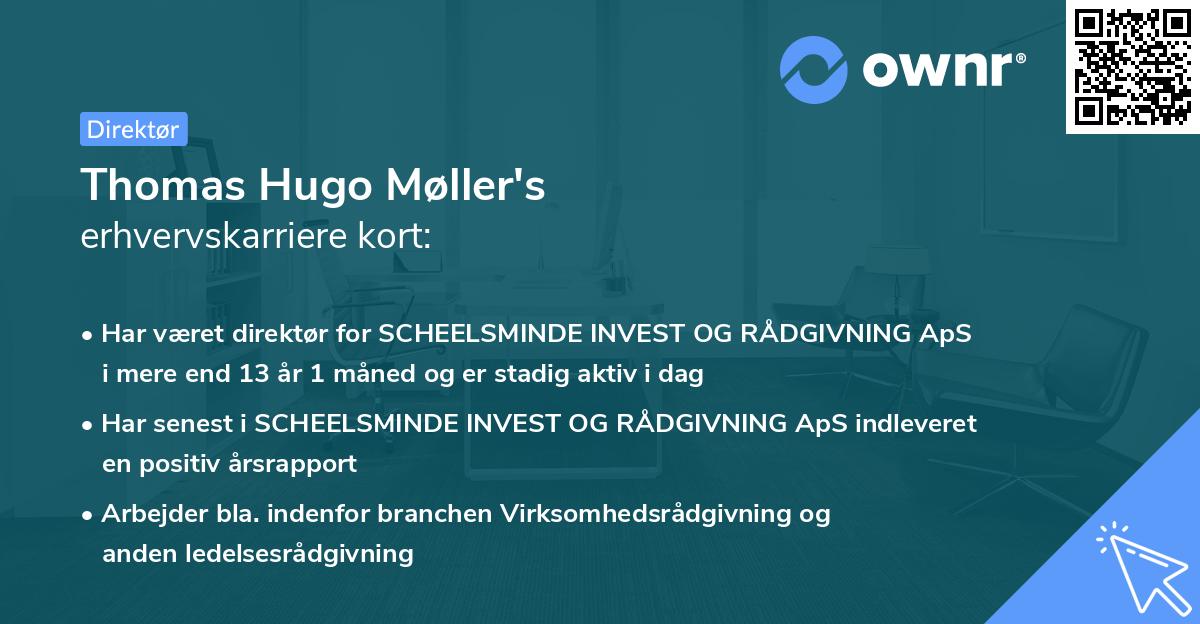 ownr®

Direktør

Thomas Hugo Møller's
erhvervskarriere kort:

• Har været direktør for SCHEELSMINDE INVEST OG RÅDGIVNING ApS i mere end 13 år 1 måned og er stadig aktiv i dag

• Har senest i SCHEELSMINDE INVEST OG RÅDGIVNING ApS indleveret en positiv årsrapport

• Arbejder bla. indenfor branchen Virksomhedsrådgivning og anden ledelsesrådgivning